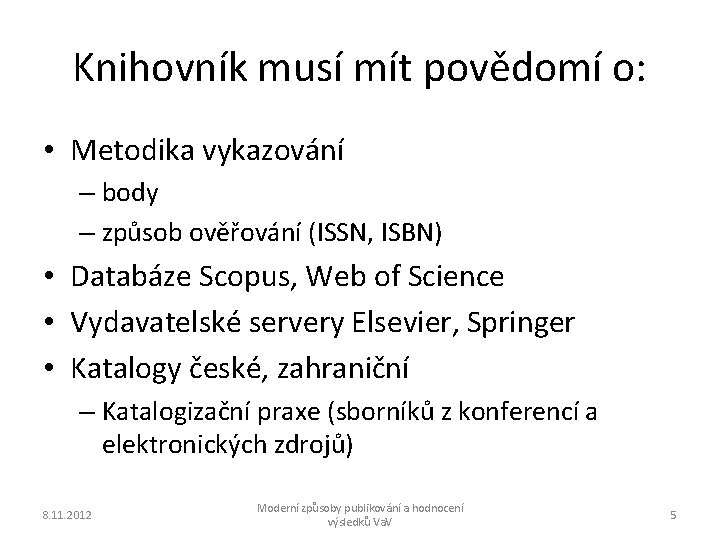 Knihovník musí mít povědomí o:

• Metodika vykazování
– body
– způsob ověřování (ISSN, ISBN)
• Databáze Scopus, Web of Science
• Vydavatelské servery Elsevier, Springer
• Katalogy české, zahraniční
– Katalogizační praxe (sborníků z konferencí a elektronických zdrojů)

8.11.2012

Moderní způsoby publikování a hodnocení výsledků VaV

5